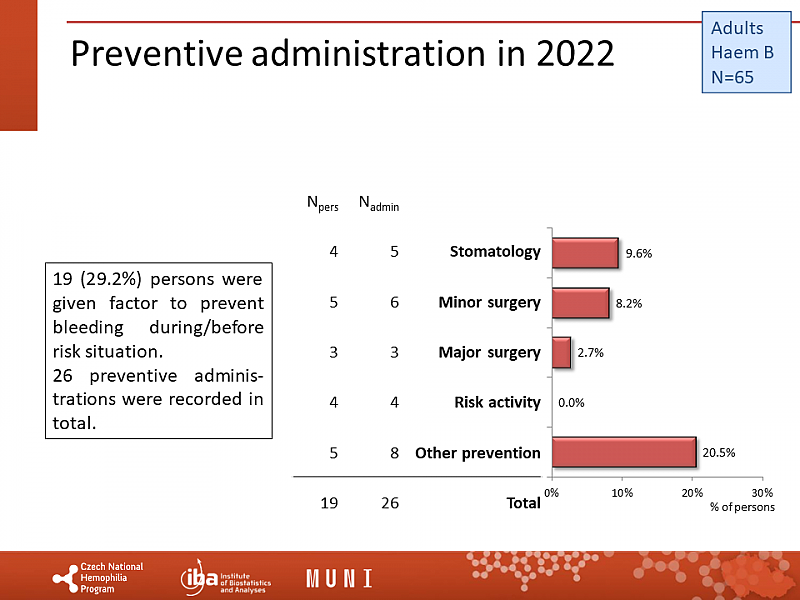 Preventive administration in 2022

Adults
Haem B
N=65

19 (29.2%) persons were given factor to prevent bleeding during/before risk situation.
26 preventive administrations were recorded in total.

| $N_{pers}$ | $N_{admin}$ | | |
|---|---|---|---|
| 4 | 5 | Stomatology | 9.6% |
| 5 | 6 | Minor surgery | 8.2% |
| 3 | 3 | Major surgery | 2.7% |
| 4 | 4 | Risk activity | 0.0% |
| 5 | 8 | Other prevention | 20.5% |
| 19 | 26 | Total | |

0% 10% 20% 30%
% of persons

Czech National Hemophilia Program
iba Institute of Biostatistics and Analyses
MUNI